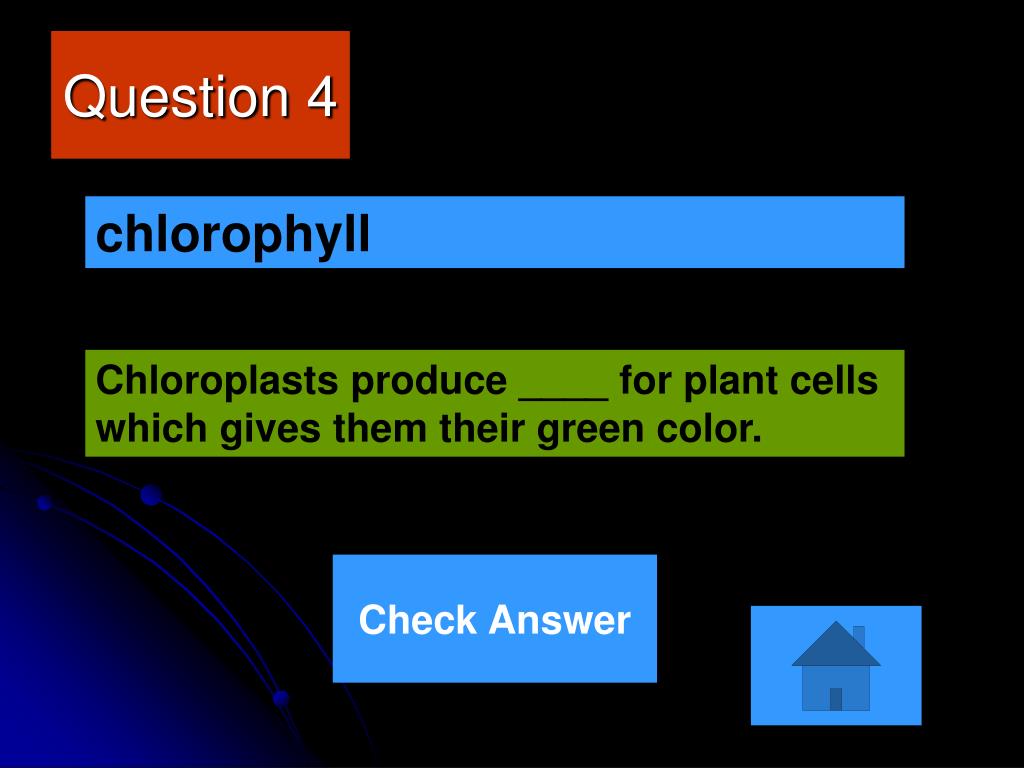 Question 4

chlorophyll

Chloroplasts produce ____ for plant cells which gives them their green color.

Check Answer